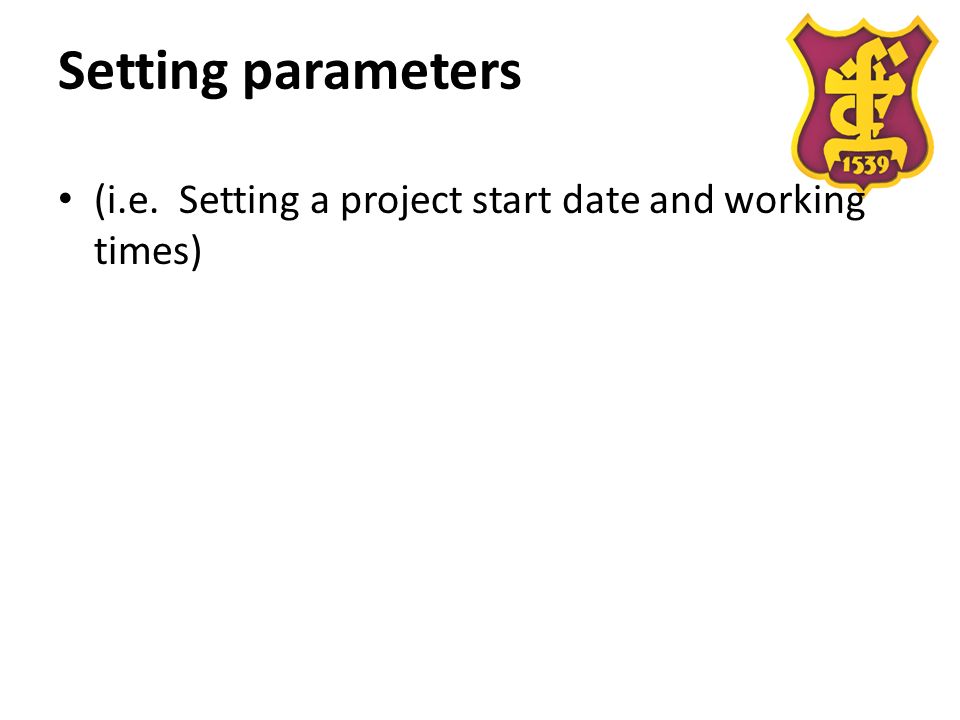 Setting parameters

1539

• (i.e.  Setting a project start date and working times)